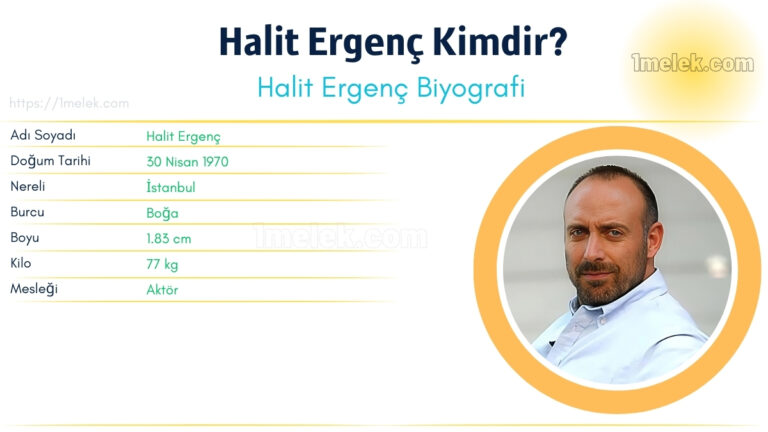 Halit Ergenç Kimdir?

Halit Ergenç Biyografi

1melek.com

https://1melek.com

| Adı Soyadı | Halit Ergenç |
|---|---|
| Doğum Tarihi | 30 Nisan 1970 |
| Nereli | İstanbul |
| Burcu | Boğa |
| Boyu | 1.83 cm |
| Kilo | 77 kg |
| Mesleği | Aktör |

1melek.com